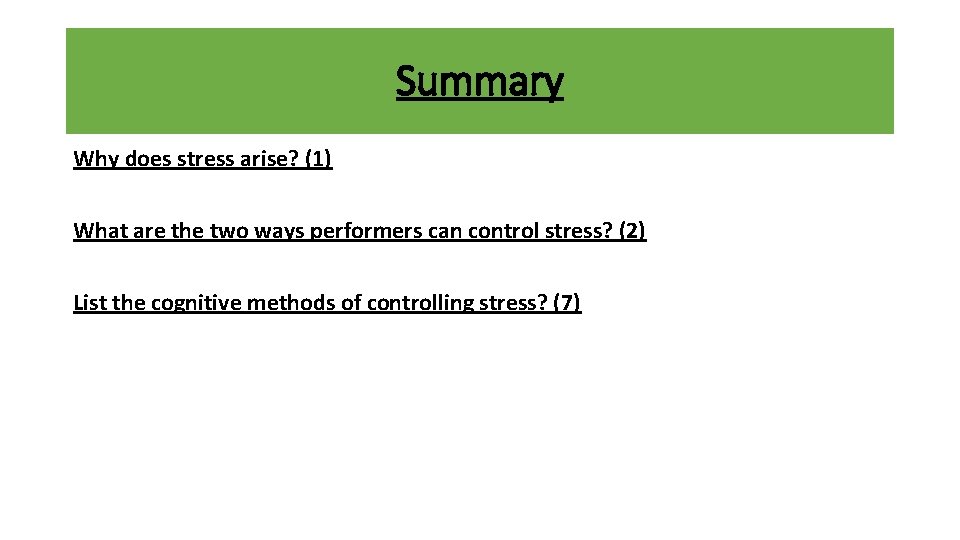 Summary

Why does stress arise? (1)

What are the two ways performers can control stress? (2)

List the cognitive methods of controlling stress? (7)